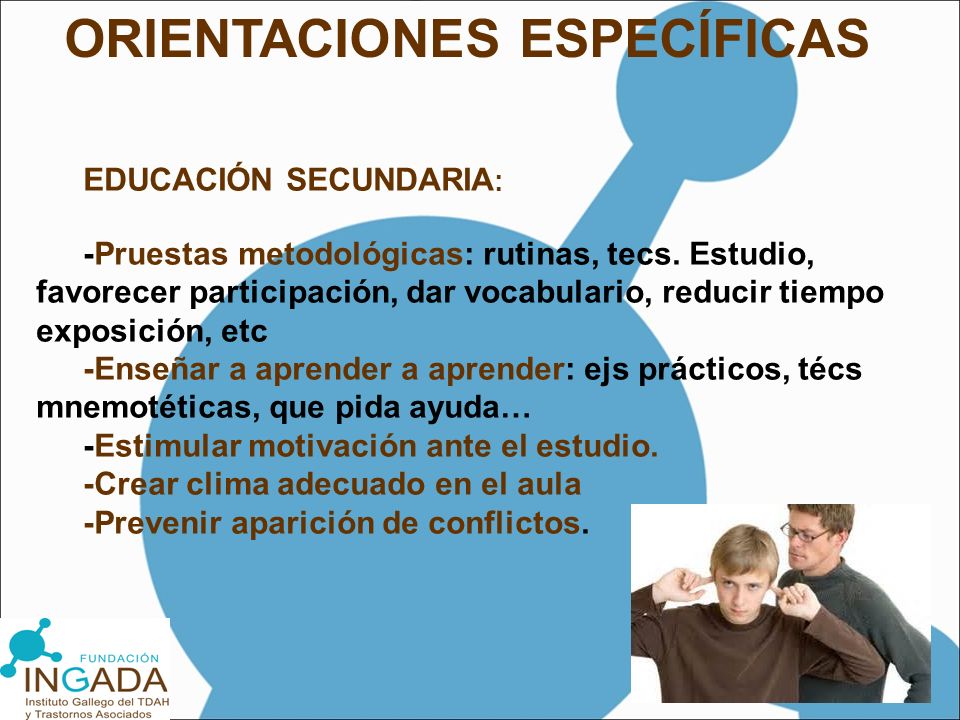 ORIENTACIONES ESPECÍFICAS

EDUCACIÓN SECUNDARIA:

-Pruestas metodológicas: rutinas, tecs. Estudio, favorecer participación, dar vocabulario, reducir tiempo exposición, etc
-Enseñar a aprender a aprender: ejs prácticos, técs mnemotéticas, que pida ayuda…
-Estimular motivación ante el estudio.
-Crear clima adecuado en el aula
-Prevenir aparición de conflictos.

FUNDACIÓN
INGADA
Instituto Gallego del TDAH y Trastornos Asociados